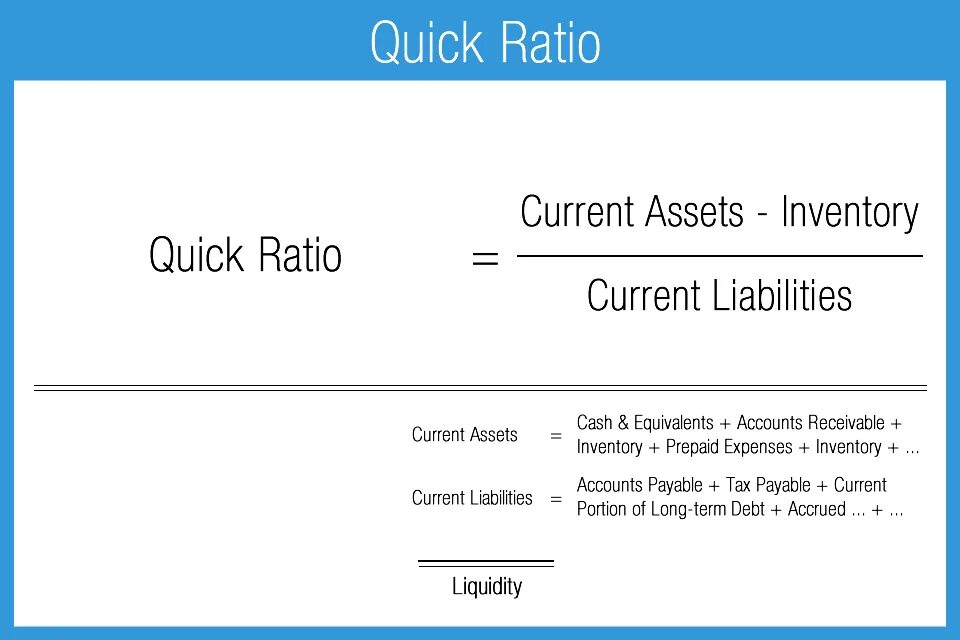 Quick Ratio

$\text{Quick Ratio} = \frac{\text{Current Assets - Inventory}}{\text{Current Liabilities}}$

Current Assets = Cash & Equivalents + Accounts Receivable + Inventory + Prepaid Expenses + Inventory + ...

Current Liabilities = Accounts Payable + Tax Payable + Current Portion of Long-term Debt + Accrued ... + ...

Liquidity